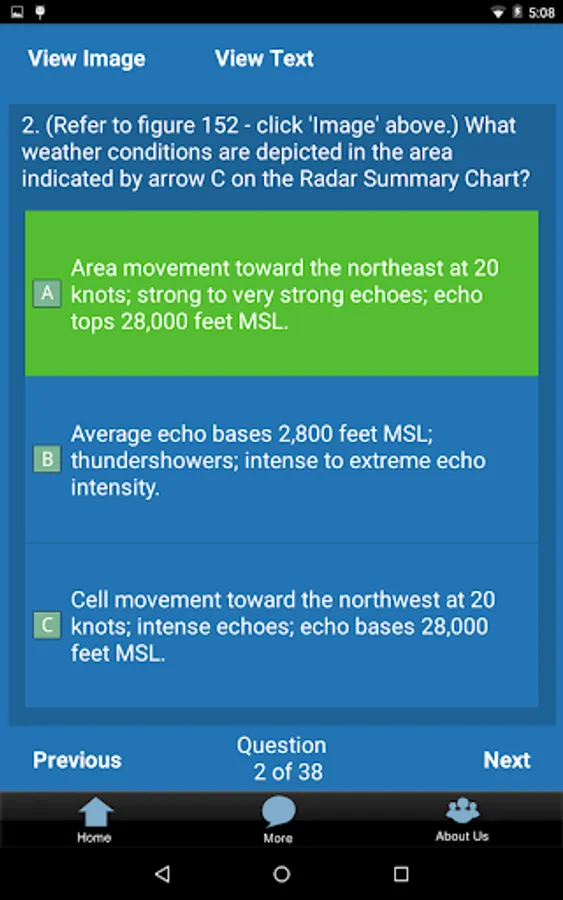 5:08

View Image View Text

2. (Refer to figure 152 - click 'Image' above.) What weather conditions are depicted in the area indicated by arrow C on the Radar Summary Chart?

A Area movement toward the northeast at 20 knots; strong to very strong echoes; echo tops 28,000 feet MSL.

B Average echo bases 2,800 feet MSL; thundershowers; intense to extreme echo intensity.

C Cell movement toward the northwest at 20 knots; intense echoes; echo bases 28,000 feet MSL.

Previous Question 2 of 38 Next

Home More About Us